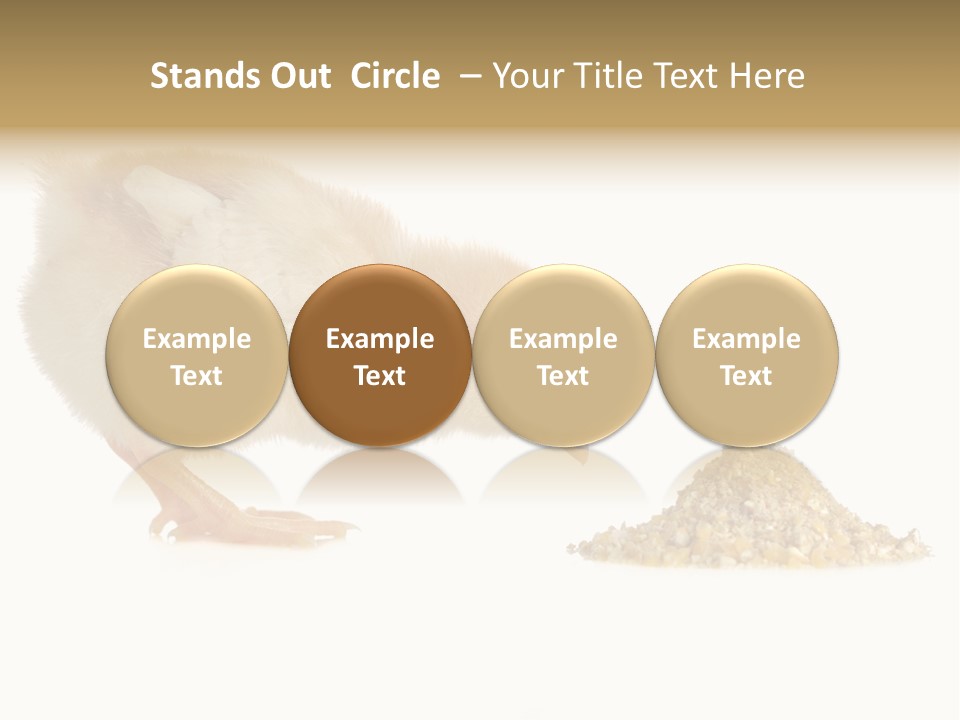 Stands Out Circle – Your Title Text Here

Example Text

Example Text

Example Text

Example Text